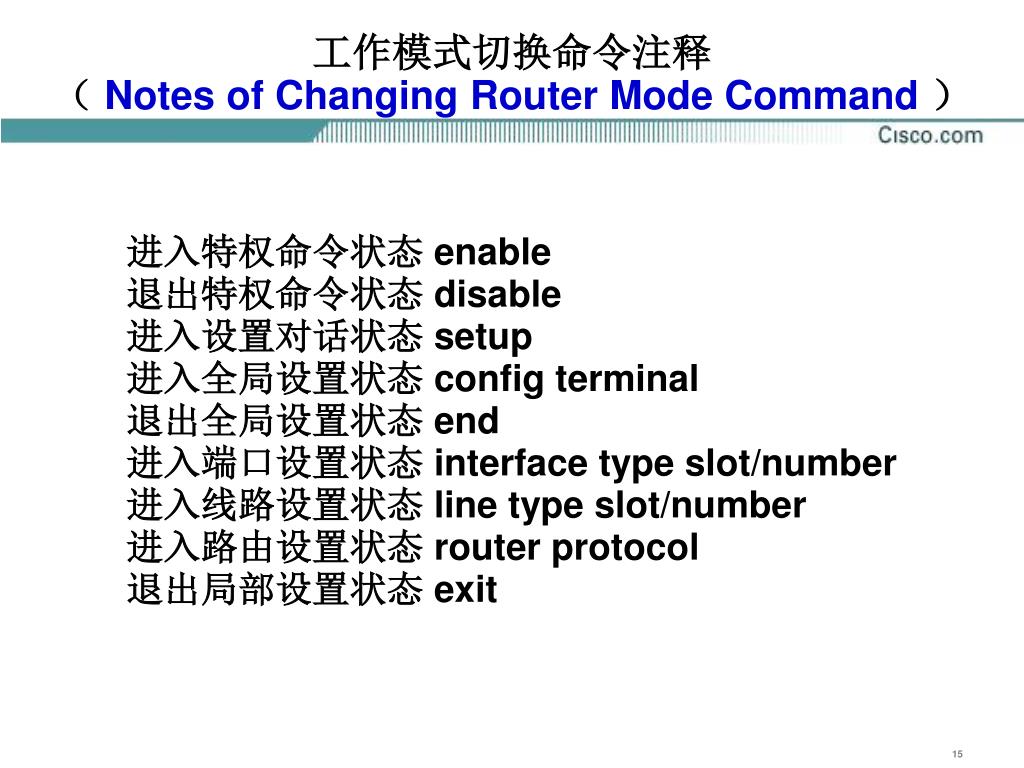 工作模式切换命令注释
（ Notes of Changing Router Mode Command ）

Cisco.com

进入特权命令状态 enable
退出特权命令状态 disable
进入设置对话状态 setup
进入全局设置状态 config terminal
退出全局设置状态 end
进入端口设置状态 interface type slot/number
进入线路设置状态 line type slot/number
进入路由设置状态 router protocol
退出局部设置状态 exit

15